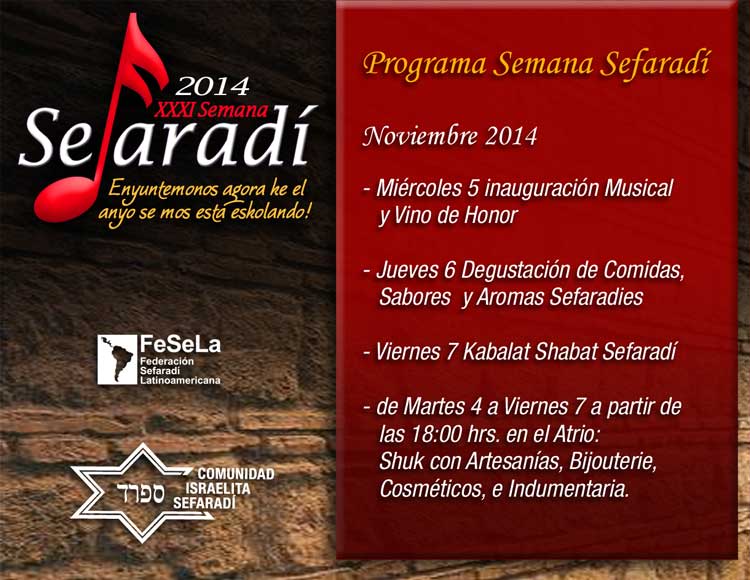 2014
XXXI Semana
Sefaradí
Enyuntemonos agora ke el anyo se mos está eskolando!

FeSeLa
Federación Sefaradí Latinoamericana

ספרד
COMUNIDAD ISRAELITA SEFARADÍ

Programa Semana Sefaradí

Noviembre 2014

- Miércoles 5 inauguración Musical y Vino de Honor

- Jueves 6 Degustación de Comidas, Sabores y Aromas Sefaradies

- Viernes 7 Kabalat Shabat Sefaradí

- de Martes 4 a Viernes 7 a partir de las 18:00 hrs. en el Atrio: Shuk con Artesanías, Bijouterie, Cosméticos, e Indumentaria.